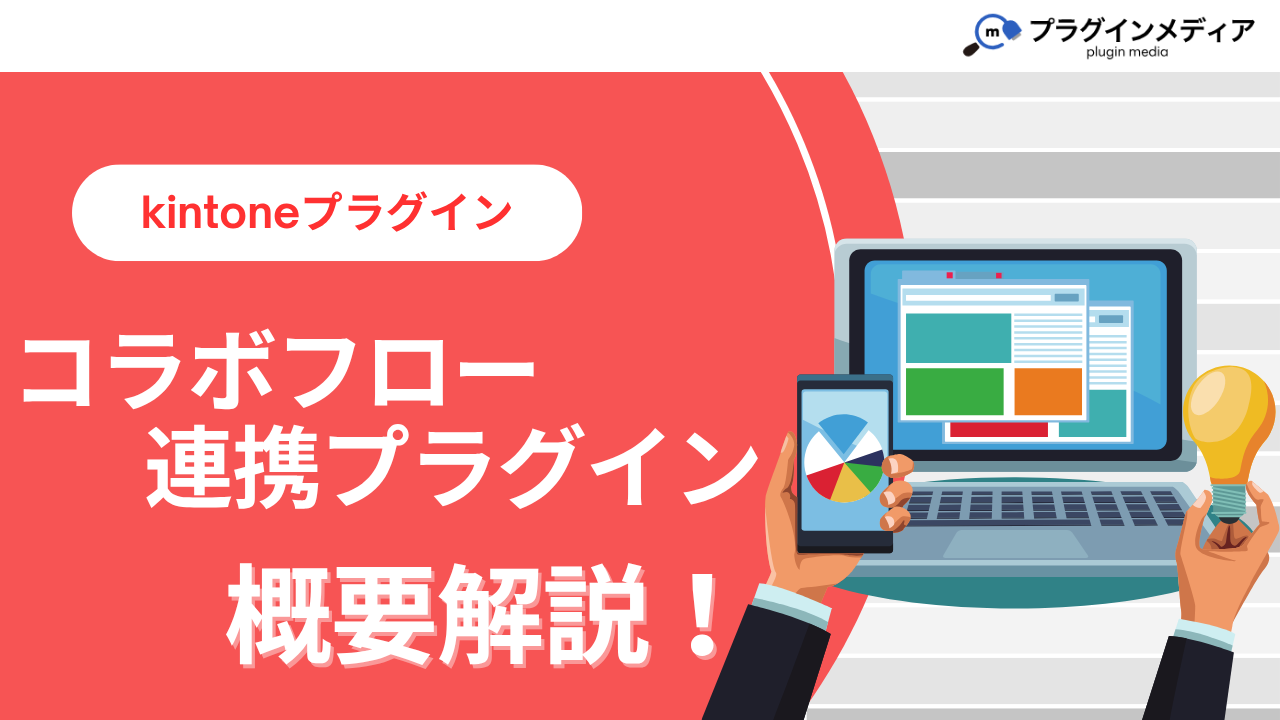 m プラグインメディア
plugin media

kintoneプラグイン

コラボフロー
連携プラグイン

概要解説！